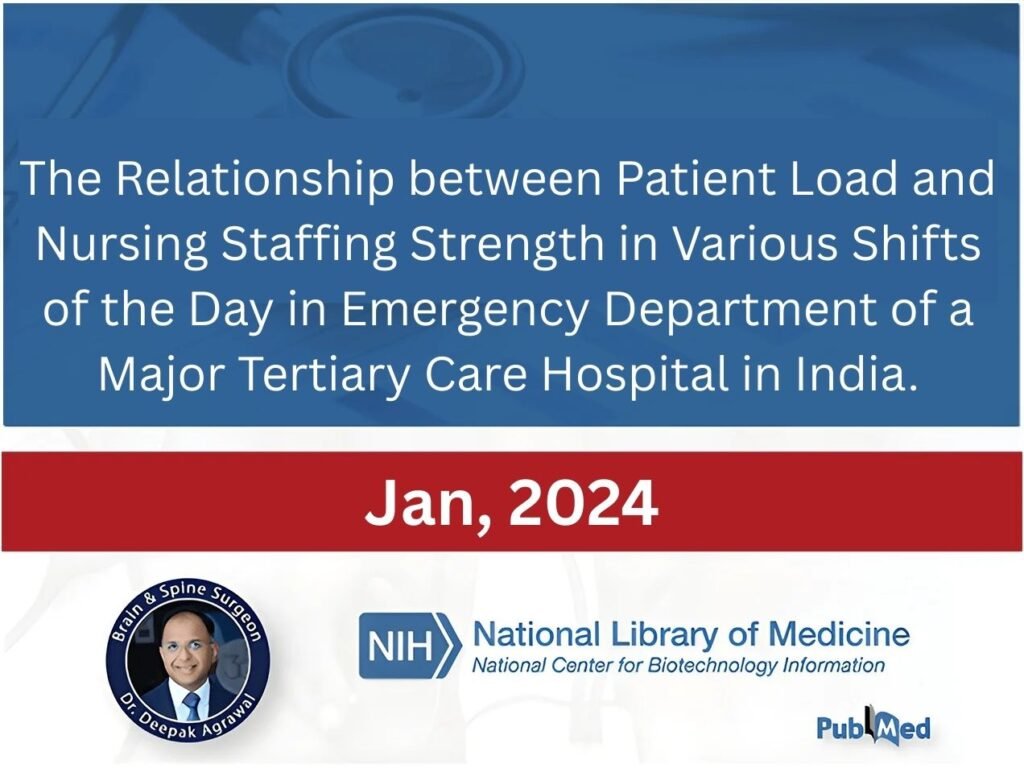 The Relationship between Patient Load and Nursing Staffing Strength in Various Shifts of the Day in Emergency Department of a Major Tertiary Care Hospital in India.

Jan, 2024

Brain & Spine Surgeon
Dr. Deepak Agrawal

NIH National Library of Medicine
National Center for Biotechnology Information

PubMed